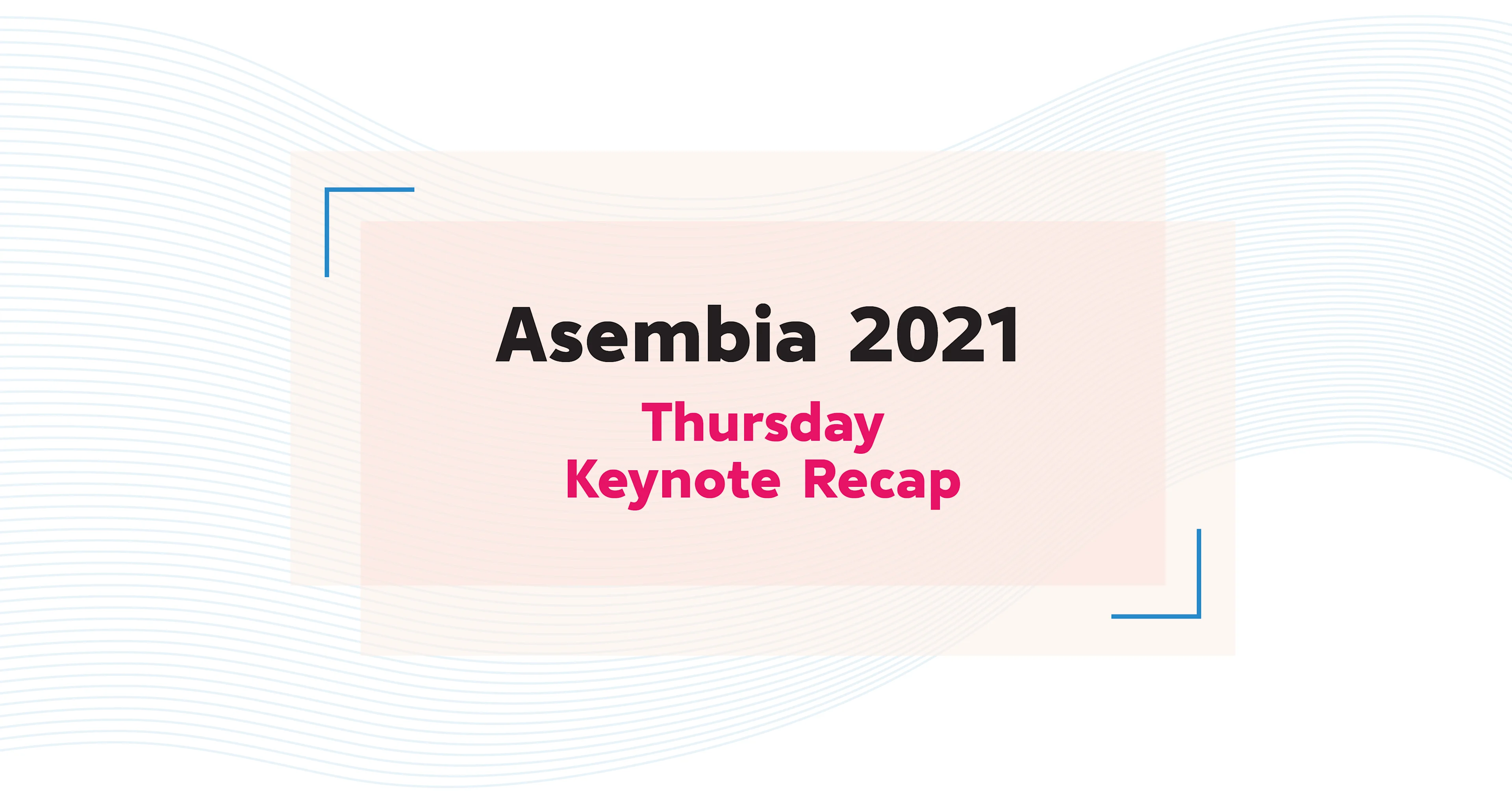 Asembia 2021

Thursday
Keynote Recap